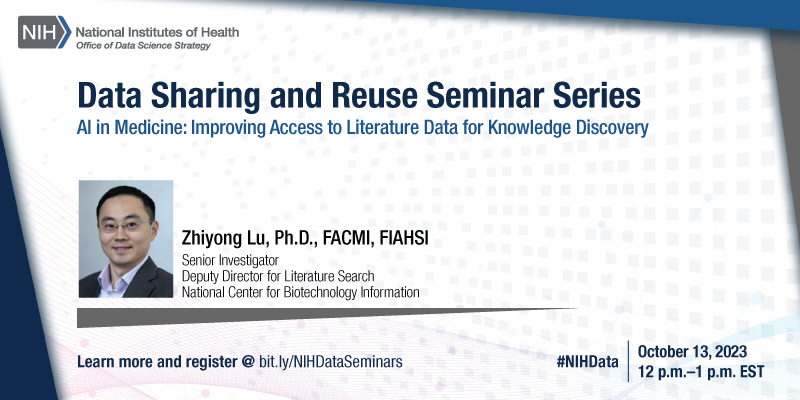 NIH National Institutes of Health
Office of Data Science Strategy

Data Sharing and Reuse Seminar Series
AI in Medicine: Improving Access to Literature Data for Knowledge Discovery

Zhiyong Lu, Ph.D., FACMI, FIAHSI
Senior Investigator
Deputy Director for Literature Search
National Center for Biotechnology Information

Learn more and register @ bit.ly/NIHDataSeminars

#NIHData

October 13, 2023
12 p.m.–1 p.m. EST